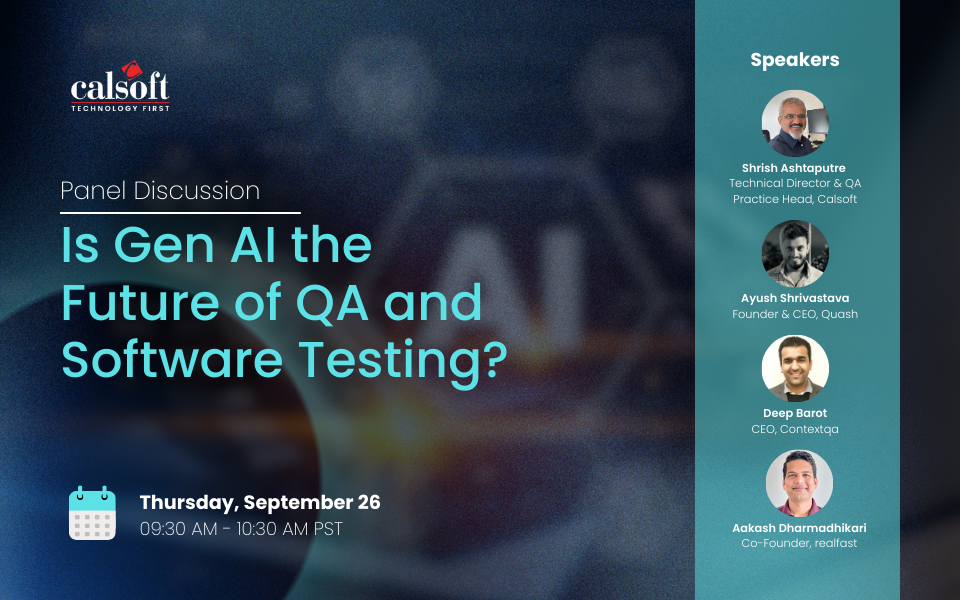 calsoft
TECHNOLOGY FIRST

Panel Discussion

Is Gen AI the Future of QA and Software Testing?

Thursday, September 26
09:30 AM - 10:30 AM PST

Speakers

Shrish Ashtaputre
Technical Director & QA Practice Head, Calsoft

Ayush Shrivastava
Founder & CEO, Quash

Deep Barot
CEO, Contextqa

Aakash Dharmadhikari
Co-Founder, realfast